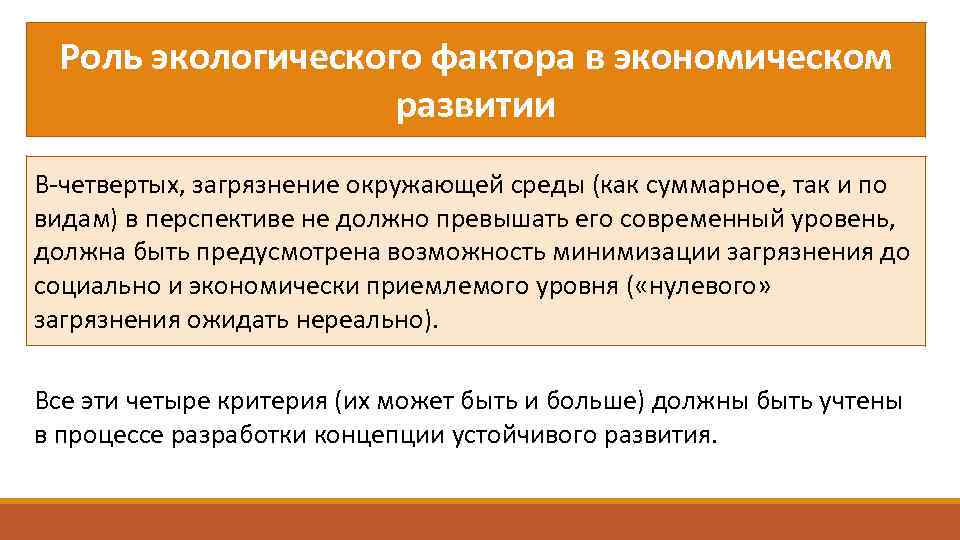 Роль экологического фактора в экономическом развитии

В-четвертых, загрязнение окружающей среды (как суммарное, так и по видам) в перспективе не должно превышать его современный уровень, должна быть предусмотрена возможность минимизации загрязнения до социально и экономически приемлемого уровня («нулевого» загрязнения ожидать нереально).

Все эти четыре критерия (их может быть и больше) должны быть учтены в процессе разработки концепции устойчивого развития.